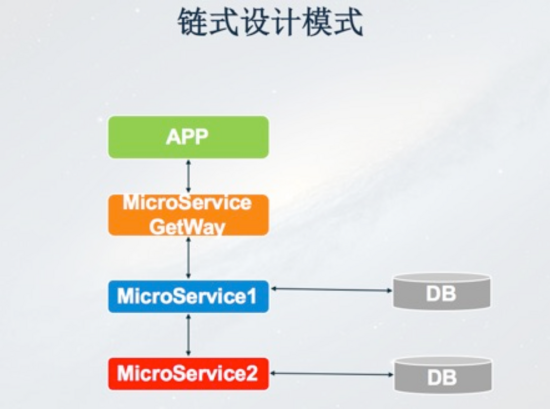 链式设计模式

APP

MicroService GetWay

MicroService1

DB

MicroService2

DB